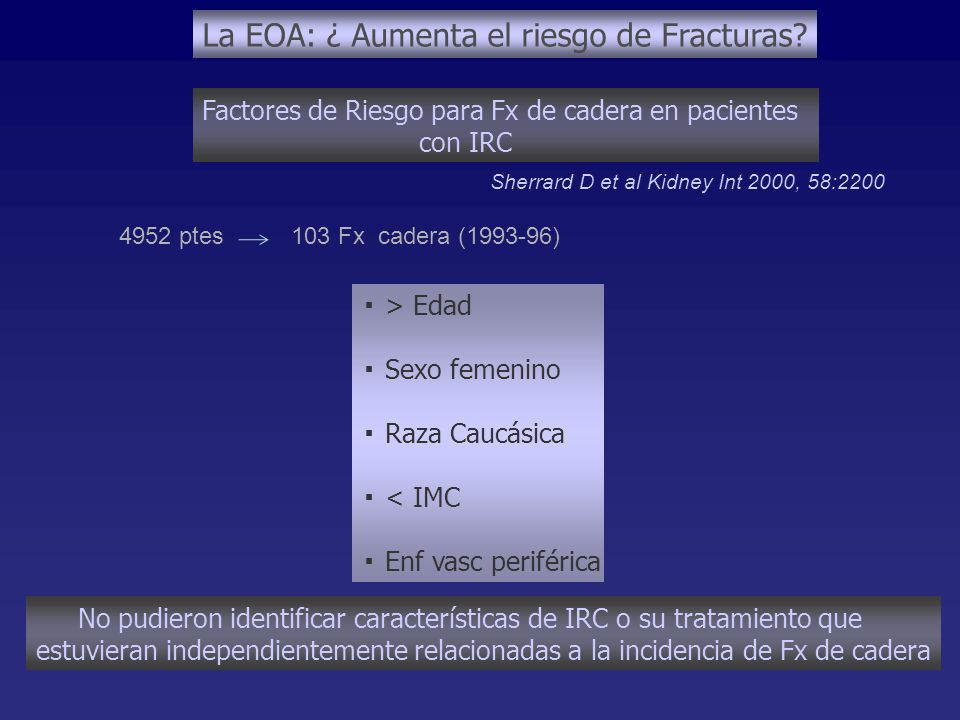 La EOA: ¿ Aumenta el riesgo de Fracturas?

Factores de Riesgo para Fx de cadera en pacientes con IRC

Sherrard D et al Kidney Int 2000, 58:2200

4952 ptes $\longrightarrow$ 103 Fx cadera (1993-96)

▪ > Edad

▪ Sexo femenino

▪ Raza Caucásica

▪ < IMC

▪ Enf vasc periférica

No pudieron identificar características de IRC o su tratamiento que estuvieran independientemente relacionadas a la incidencia de Fx de cadera